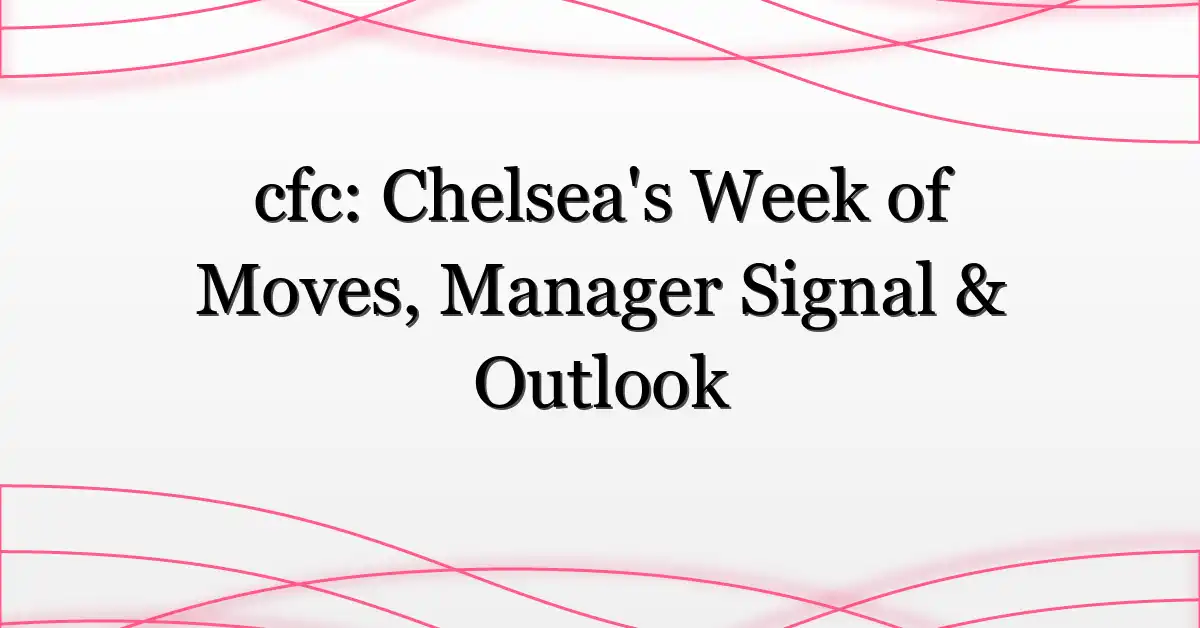 cfc: Chelsea's Week of Moves, Manager Signal & Outlook